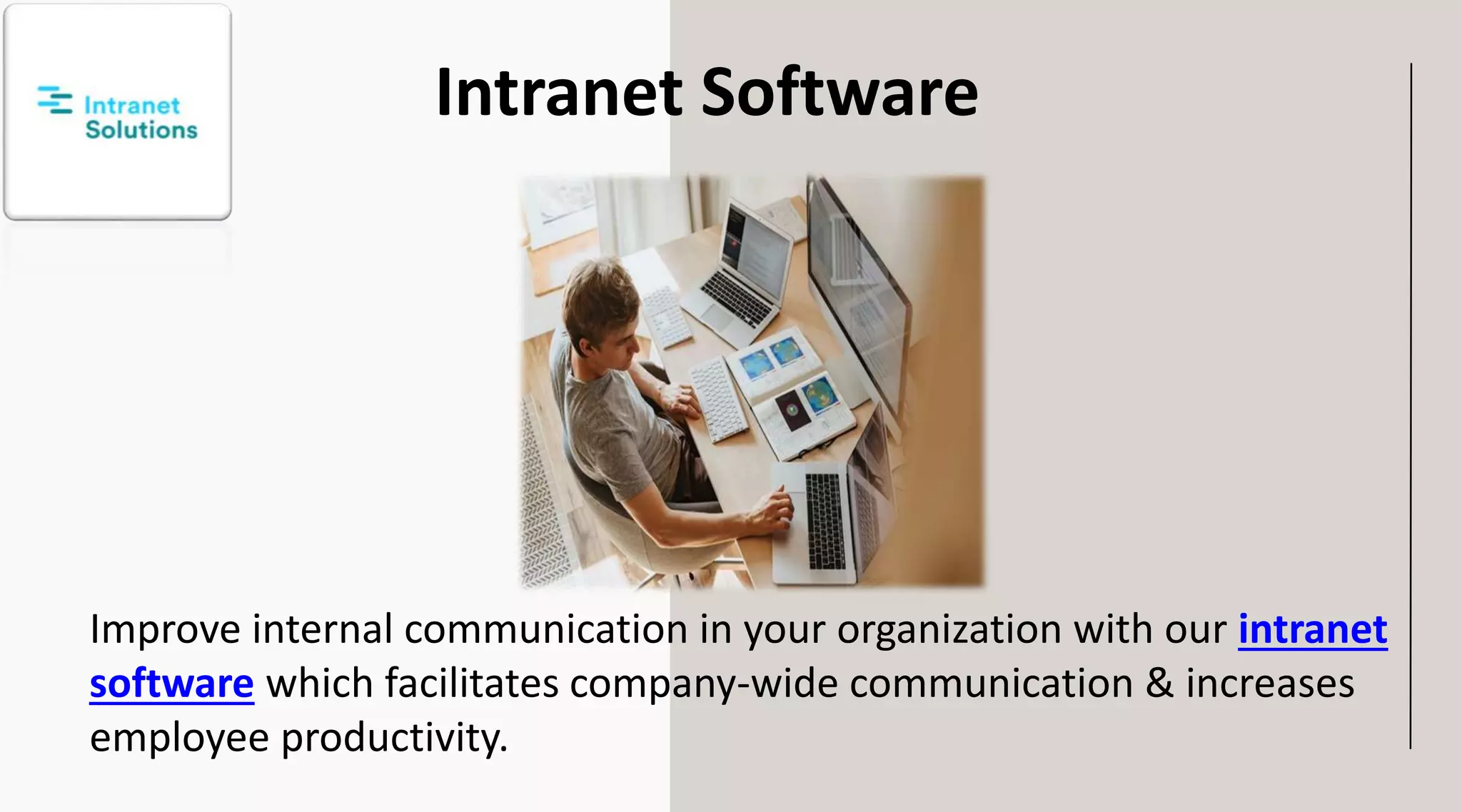 Intranet Solutions

Intranet Software

Improve internal communication in your organization with our intranet software which facilitates company-wide communication & increases employee productivity.